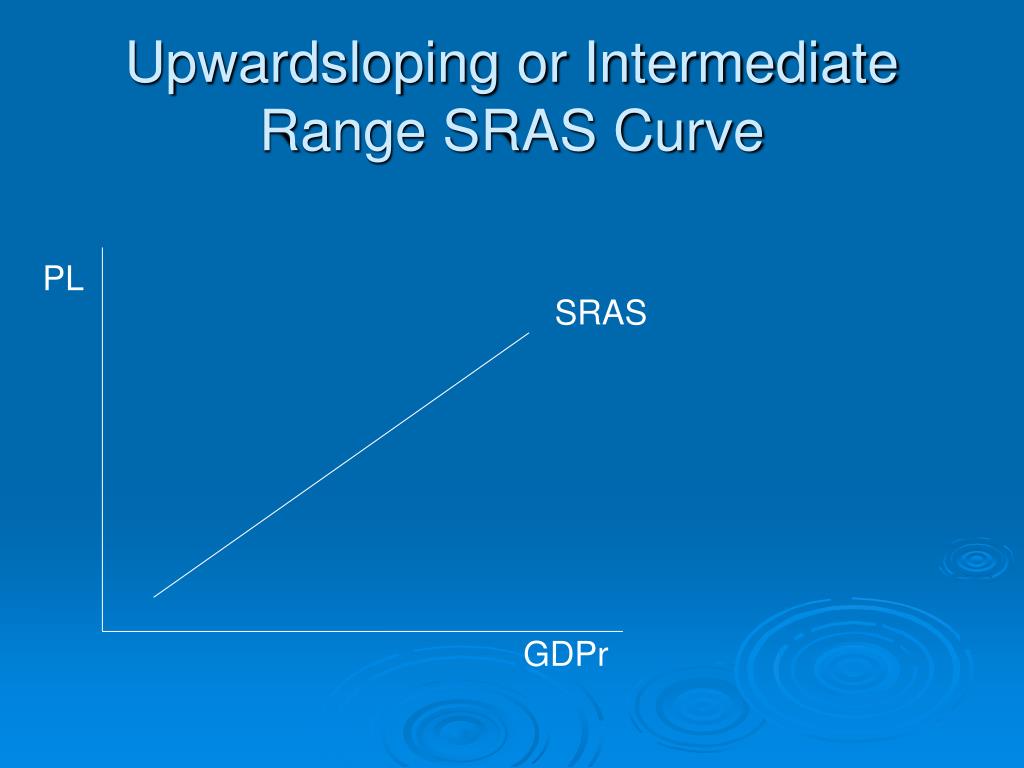 Upwardsloping or Intermediate Range SRAS Curve

PL

SRAS

GDPr